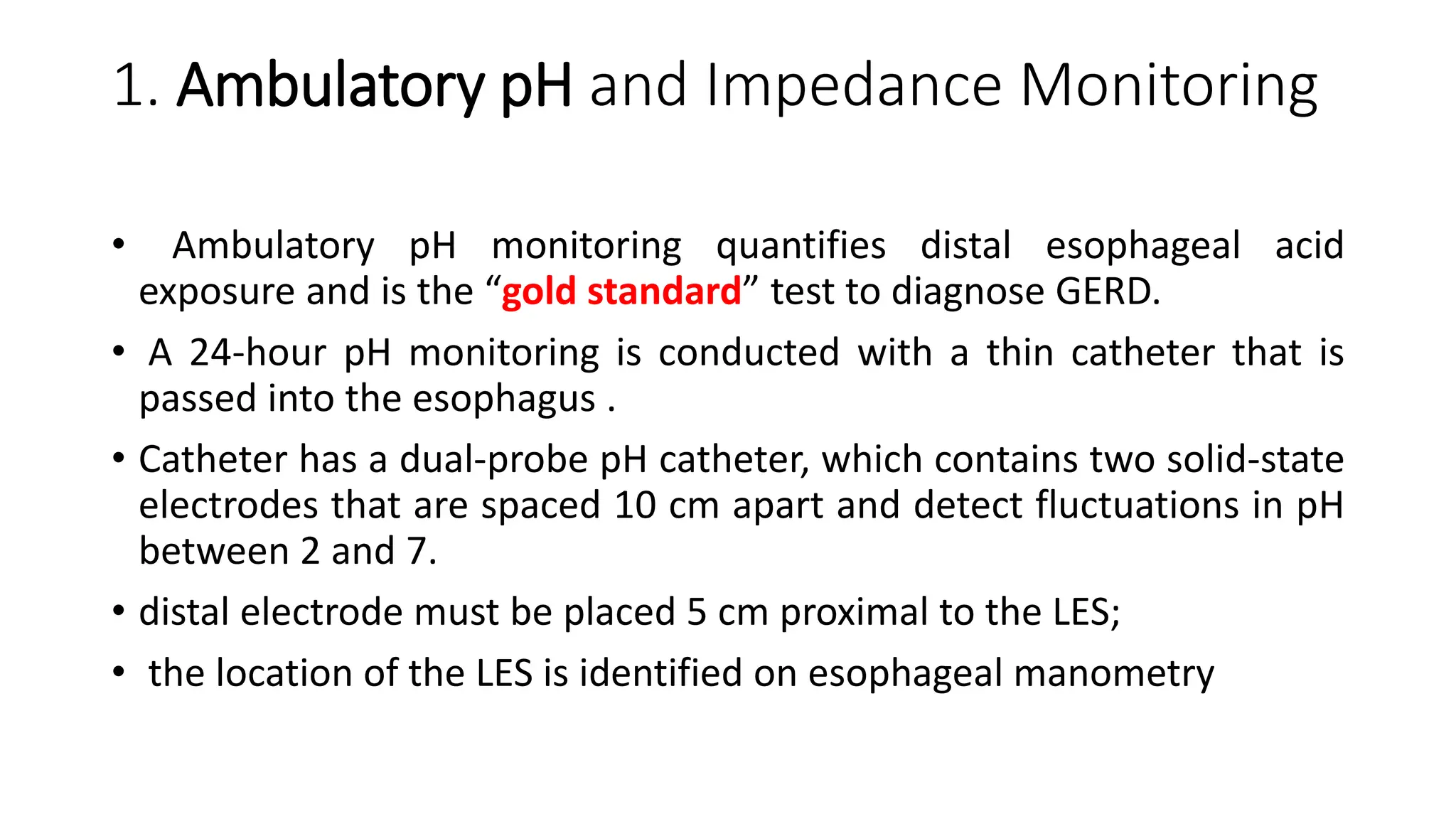 1. Ambulatory pH and Impedance Monitoring

• Ambulatory pH monitoring quantifies distal esophageal acid exposure and is the “gold standard” test to diagnose GERD.

• A 24-hour pH monitoring is conducted with a thin catheter that is passed into the esophagus .

• Catheter has a dual-probe pH catheter, which contains two solid-state electrodes that are spaced 10 cm apart and detect fluctuations in pH between 2 and 7.

• distal electrode must be placed 5 cm proximal to the LES;

• the location of the LES is identified on esophageal manometry